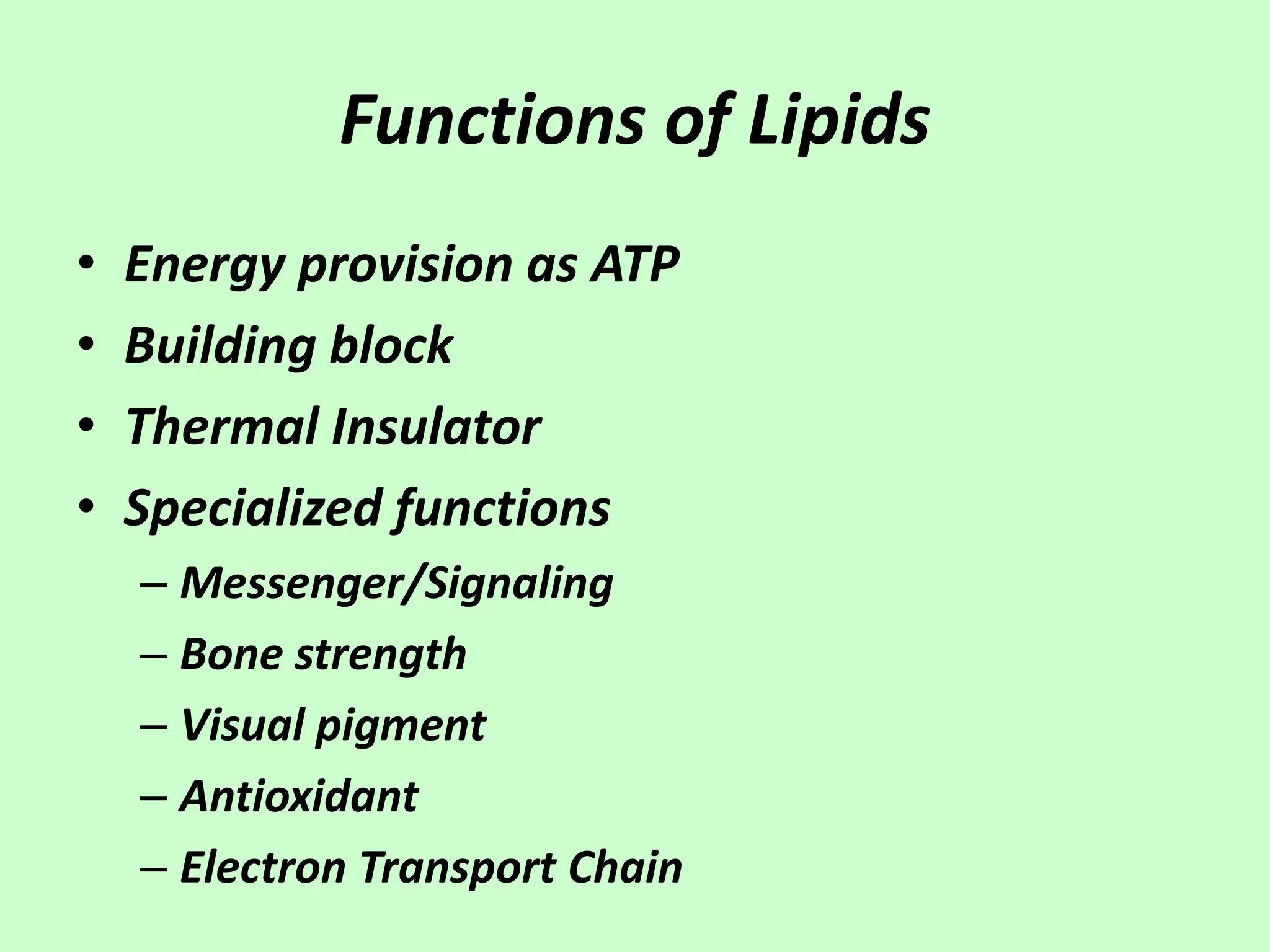 Functions of Lipids

• Energy provision as ATP
• Building block
• Thermal Insulator
• Specialized functions
– Messenger/Signaling
– Bone strength
– Visual pigment
– Antioxidant
– Electron Transport Chain